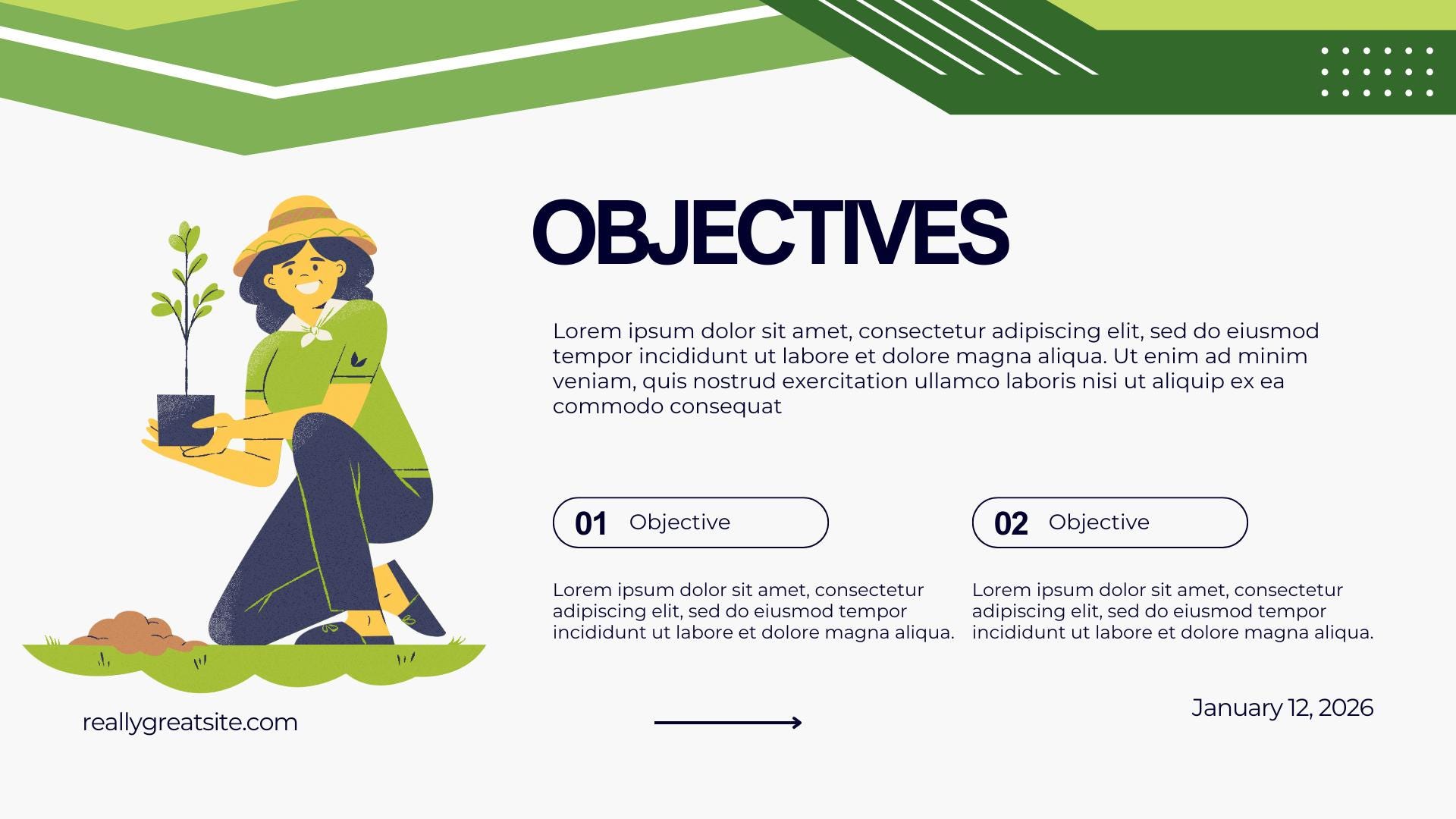 OBJECTIVES

Lorem ipsum dolor sit amet, consectetur adipiscing elit, sed do eiusmod tempor incididunt ut labore et dolore magna aliqua. Ut enim ad minim veniam, quis nostrud exercitation ullamco laboris nisi ut aliquip ex ea commodo consequat

01 Objective

Lorem ipsum dolor sit amet, consectetur adipiscing elit, sed do eiusmod tempor incididunt ut labore et dolore magna aliqua.

02 Objective

Lorem ipsum dolor sit amet, consectetur adipiscing elit, sed do eiusmod tempor incididunt ut labore et dolore magna aliqua.

reallygreatsite.com

January 12, 2026